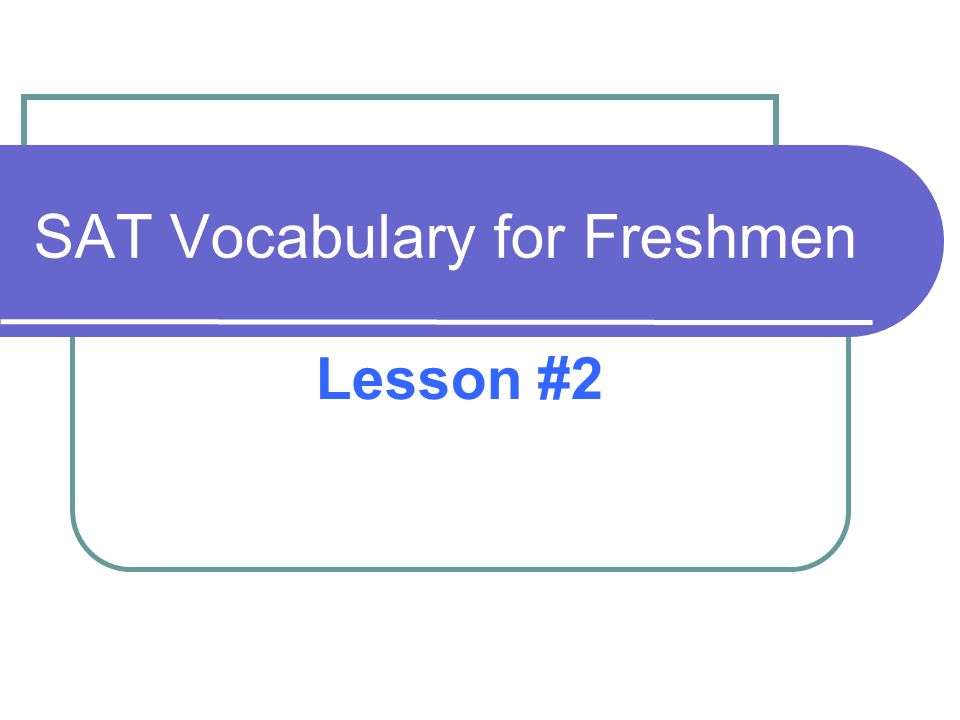 SAT Vocabulary for Freshmen

Lesson #2